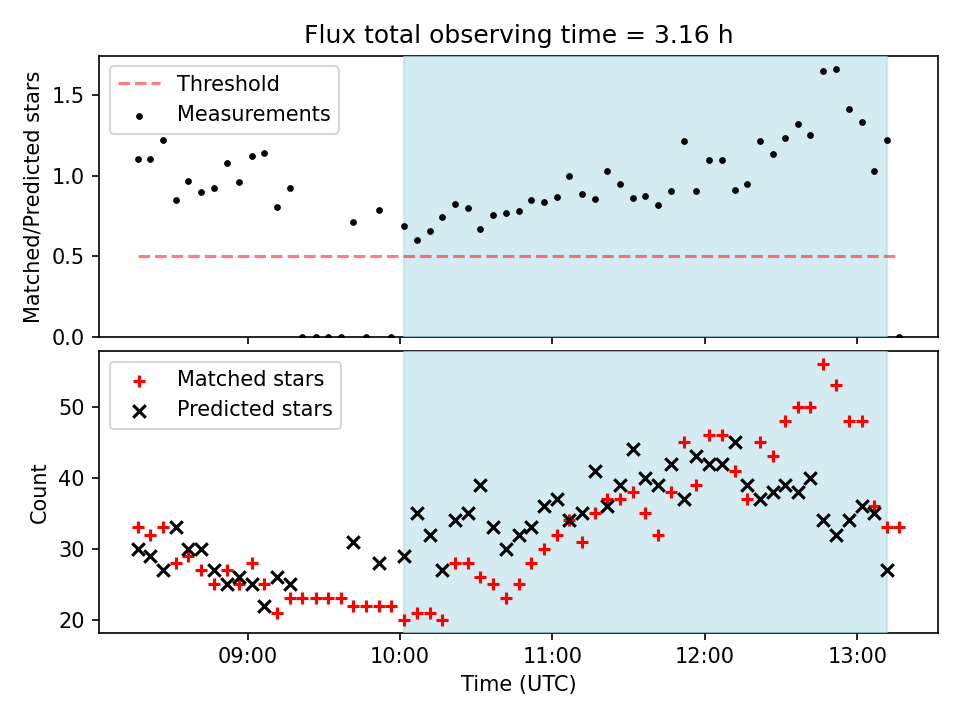 Flux total observing time = 3.16 h

Threshold
Measurements

Matched/Predicted stars

1.5
1.0
0.5
0.0

Matched stars
Predicted stars

Count

50
40
30
20

09:00
10:00
11:00
12:00
13:00

Time (UTC)